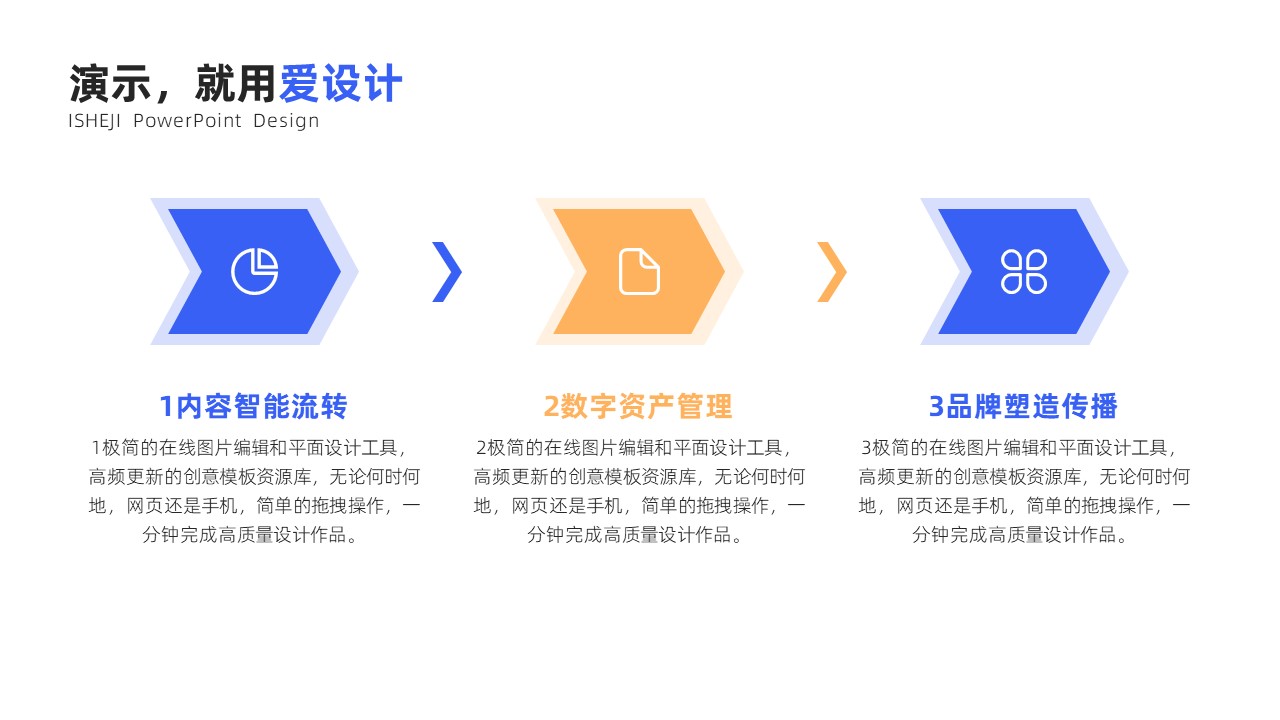 演示，就用爱设计
ISHEJI PowerPoint Design

1内容智能流转
1极简的在线图片编辑和平面设计工具，高频更新的创意模板资源库，无论何时何地，网页还是手机，简单的拖拽操作，一分钟完成高质量设计作品。

2数字资产管理
2极简的在线图片编辑和平面设计工具，高频更新的创意模板资源库，无论何时何地，网页还是手机，简单的拖拽操作，一分钟完成高质量设计作品。

3品牌塑造传播
3极简的在线图片编辑和平面设计工具，高频更新的创意模板资源库，无论何时何地，网页还是手机，简单的拖拽操作，一分钟完成高质量设计作品。